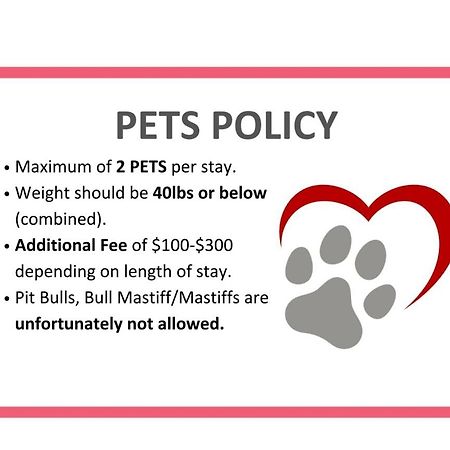 PETS POLICY

• Maximum of 2 PETS per stay.
• Weight should be 40lbs or below (combined).
• Additional Fee of \$100-\$300 depending on length of stay.
• Pit Bulls, Bull Mastiff/Mastiffs are unfortunately not allowed.